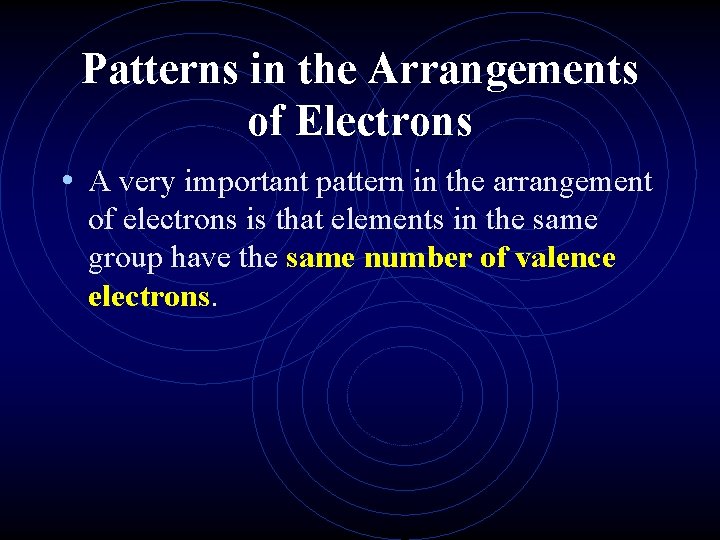 Patterns in the Arrangements of Electrons

• A very important pattern in the arrangement of electrons is that elements in the same group have the same number of valence electrons.